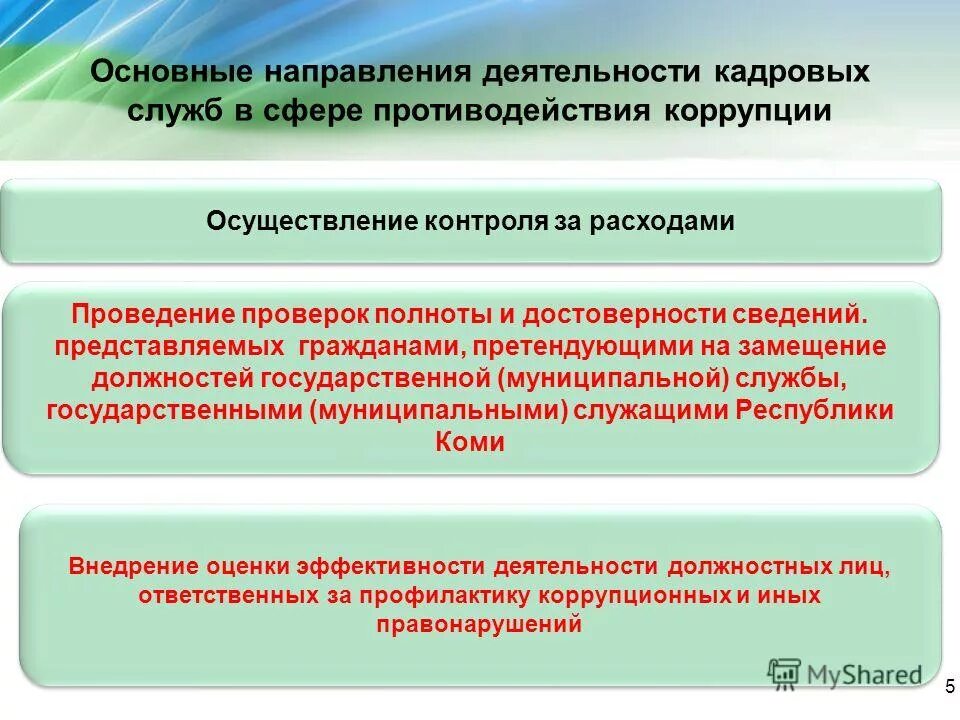 Основные направления деятельности кадровых служб в сфере противодействия коррупции

Осуществление контроля за расходами

Проведение проверок полноты и достоверности сведений. представляемых гражданами, претендующими на замещение должностей государственной (муниципальной) службы, государственными (муниципальными) служащими Республики Коми

Внедрение оценки эффективности деятельности должностных лиц, ответственных за профилактику коррупционных и иных правонарушений

MyShared

5